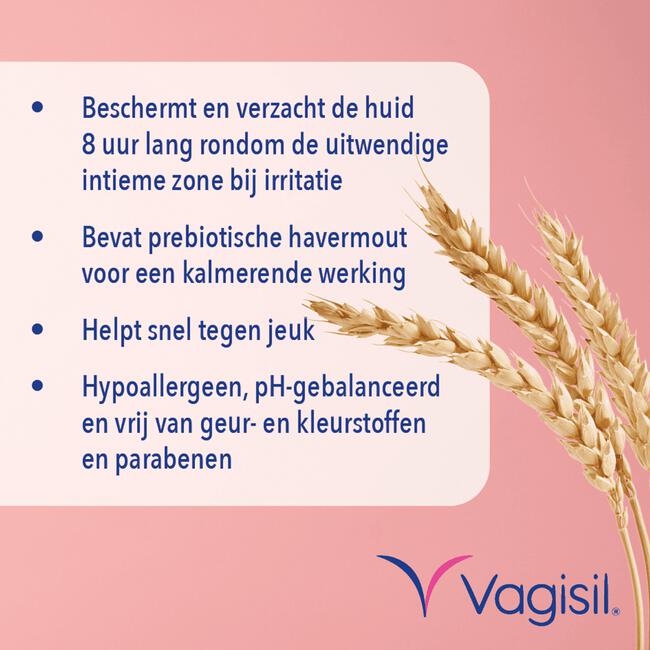 • Beschermt en verzacht de huid 8 uur lang rondom de uitwendige intieme zone bij irritatie

• Bevat prebiotische havermout voor een kalmerende werking

• Helpt snel tegen jeuk

• Hypoallergeen, pH-gebalanceerd en vrij van geur- en kleurstoffen en parabenen

Vagisil®